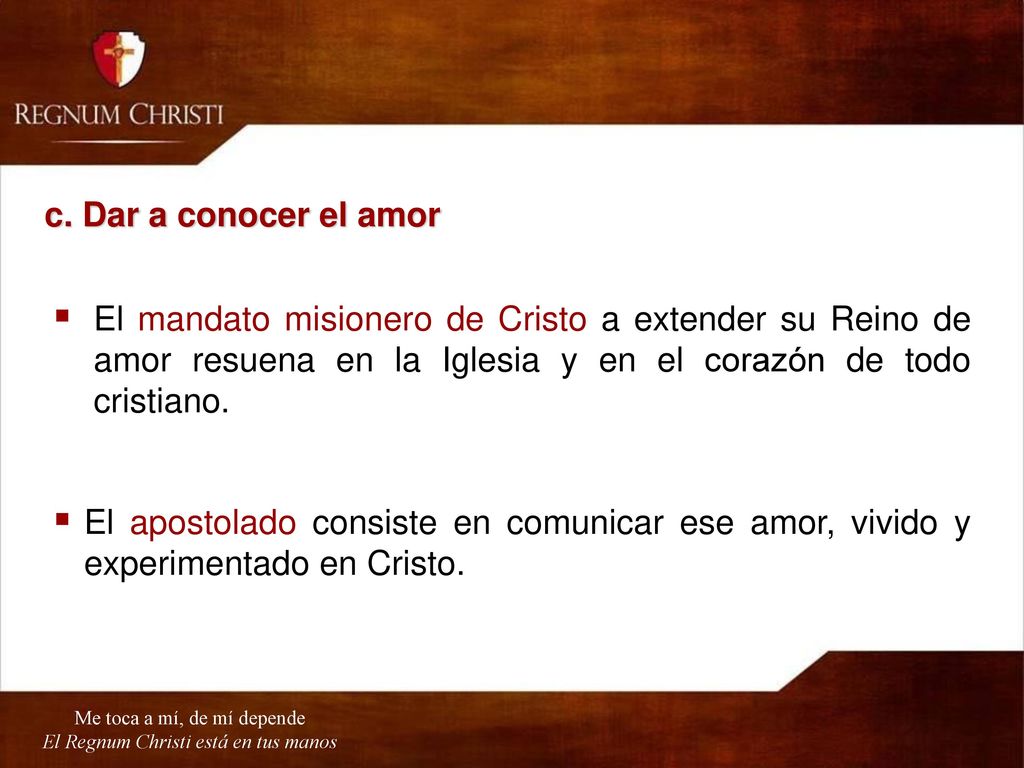 REGNUM CHRISTI

c. Dar a conocer el amor

▪ El mandato misionero de Cristo a extender su Reino de amor resuena en la Iglesia y en el corazón de todo cristiano.

▪ El apostolado consiste en comunicar ese amor, vivido y experimentado en Cristo.

Me toca a mí, de mí depende
El Regnum Christi está en tus manos